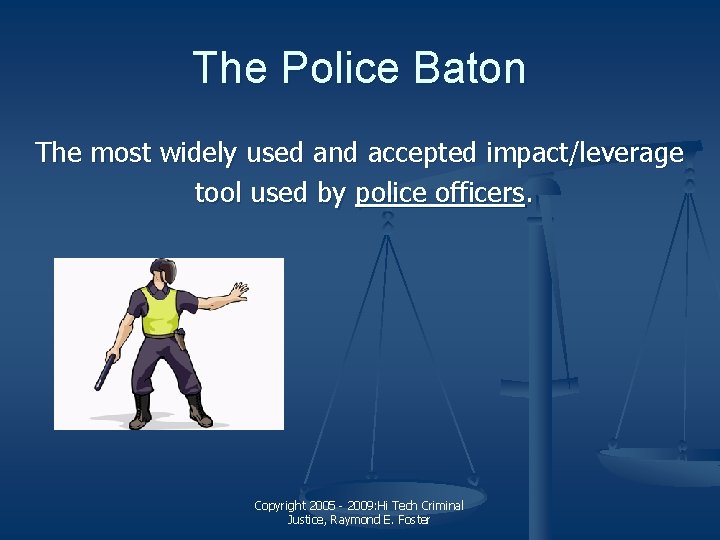 The Police Baton

The most widely used and accepted impact/leverage tool used by police officers.

Copyright 2005 - 2009:Hi Tech Criminal Justice, Raymond E. Foster